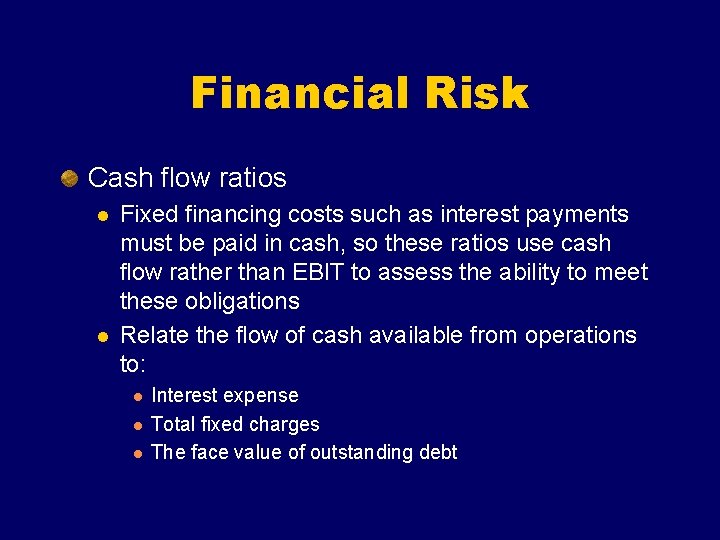 Financial Risk

Cash flow ratios

Fixed financing costs such as interest payments must be paid in cash, so these ratios use cash flow rather than EBIT to assess the ability to meet these obligations

Relate the flow of cash available from operations to:

Interest expense

Total fixed charges

The face value of outstanding debt